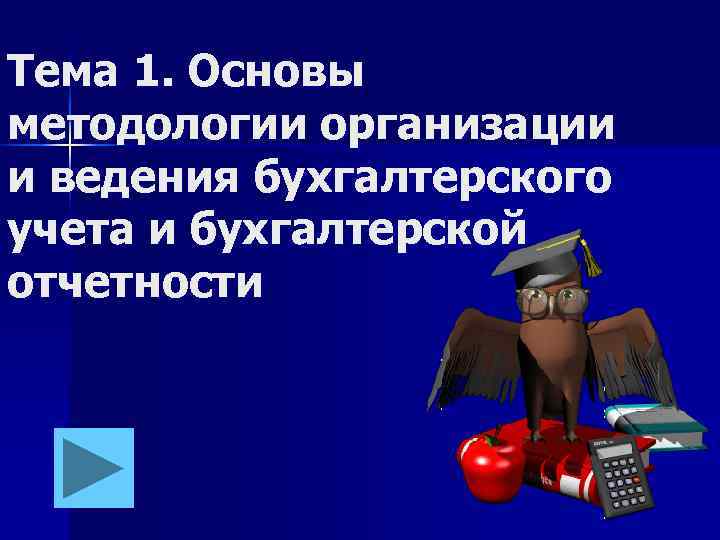 Тема 1. Основы методологии организации и ведения бухгалтерского учета и бухгалтерской отчетности